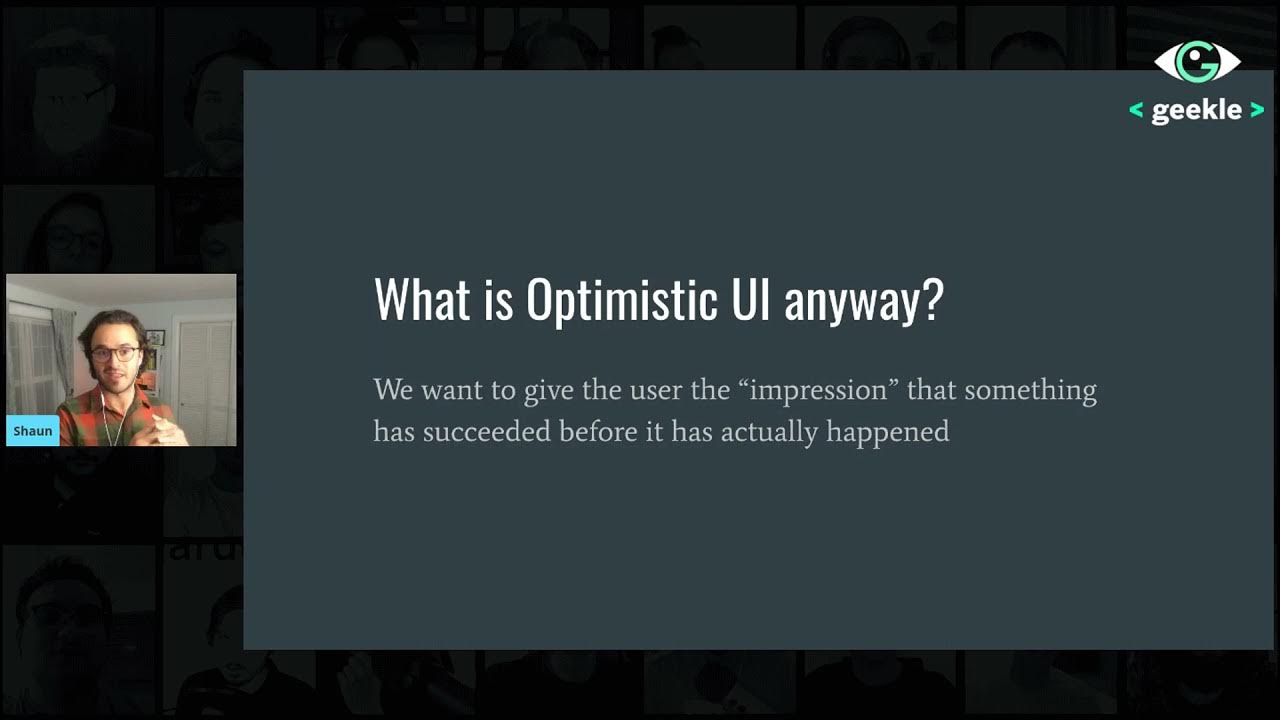 < geekle >

Shaun

What is Optimistic UI anyway?

We want to give the user the “impression” that something has succeeded before it has actually happened